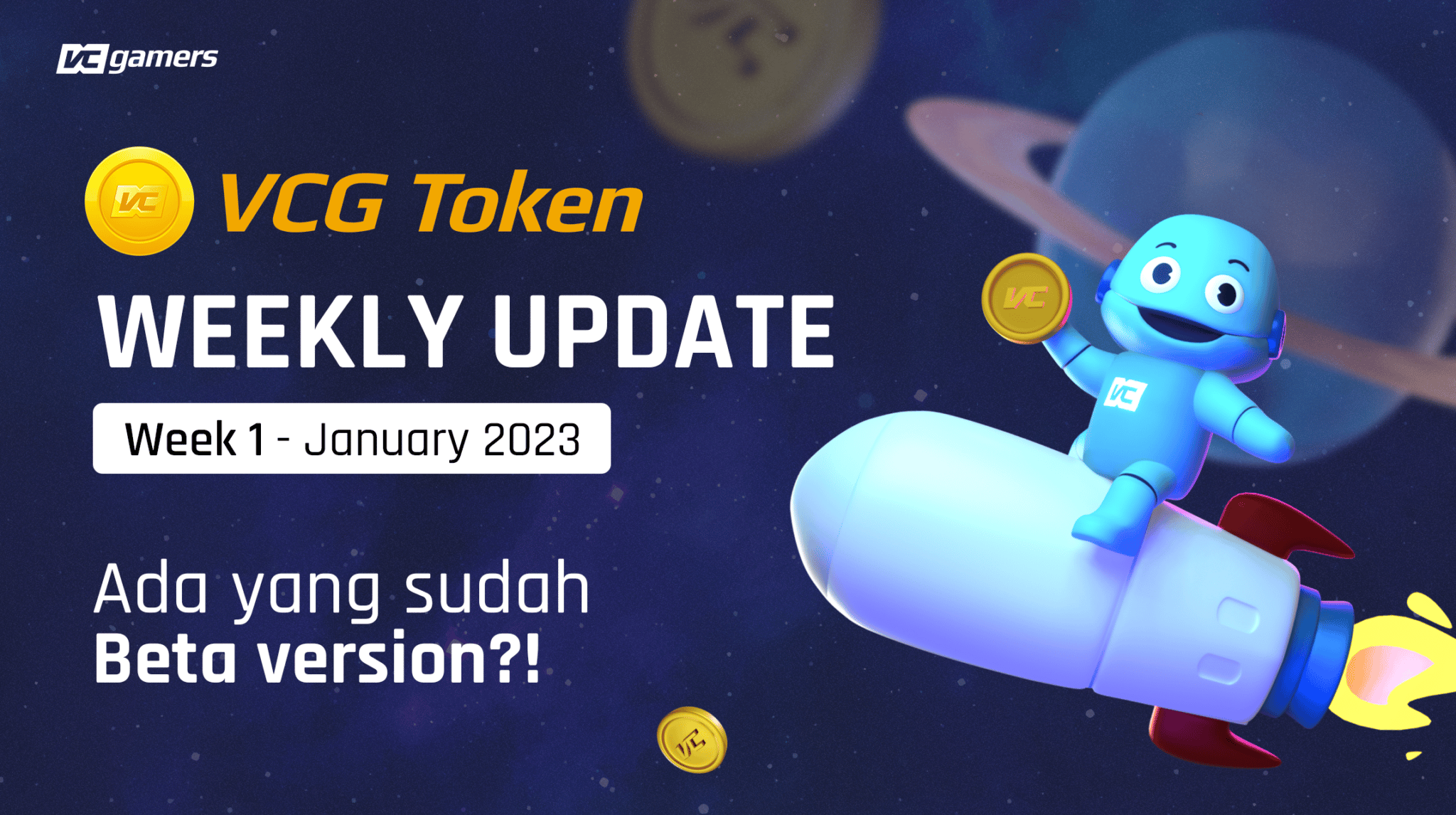 VC gamers

VC VCG Token

WEEKLY UPDATE

Week 1 - January 2023

Ada yang sudah
Beta version?!

VC

VC

VC